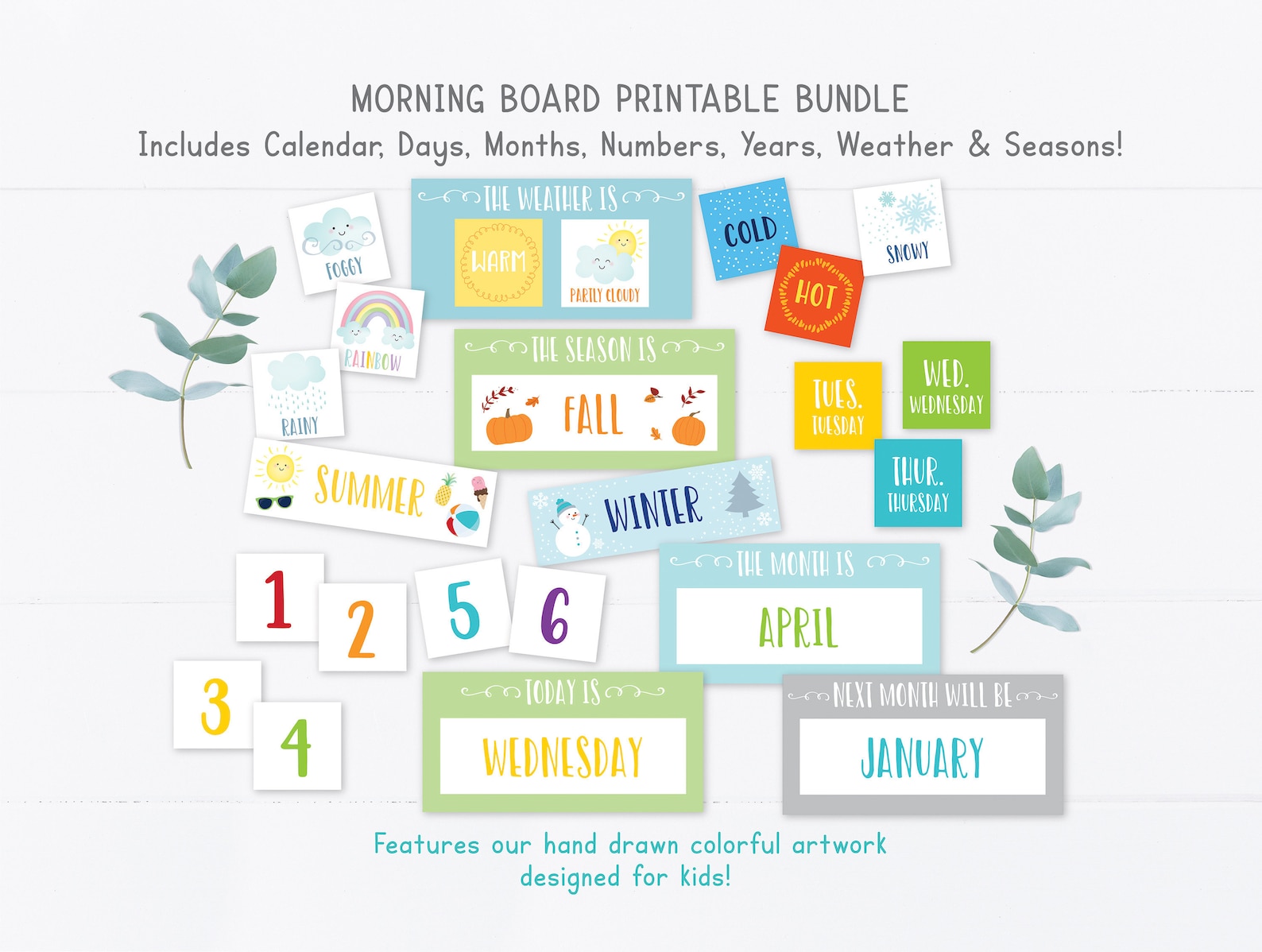 MORNING BOARD PRINTABLE BUNDLE
Includes Calendar, Days, Months, Numbers, Years, Weather & Seasons!

THE WEATHER IS

WARM

PARTLY CLOUDY

FOGGY

RAINBOW

RAINY

COLD

HOT

SNOWY

THE SEASON IS

FALL

SUMMER

WINTER

TUES.
TUESDAY

WED.
WEDNESDAY

THUR.
THURSDAY

1

2

5

6

3

4

THE MONTH IS

APRIL

TODAY IS

WEDNESDAY

NEXT MONTH WILL BE

JANUARY

Features our hand drawn colorful artwork designed for kids!